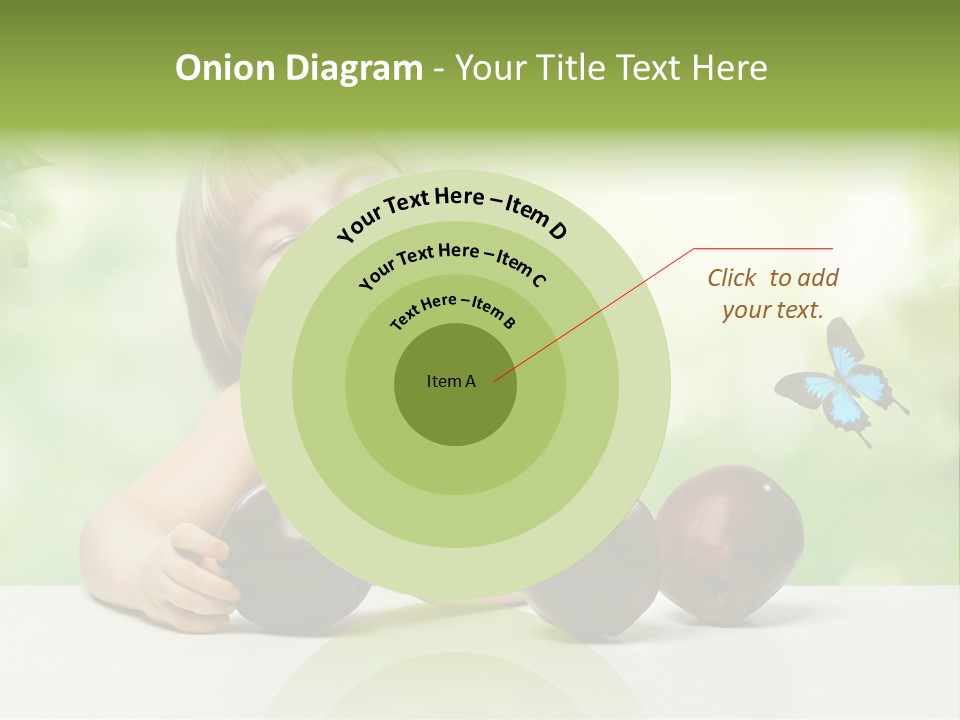 Onion Diagram - Your Title Text Here

Your Text Here – Item D

Your Text Here – Item C

Text Here – Item B

Item A

Click to add your text.